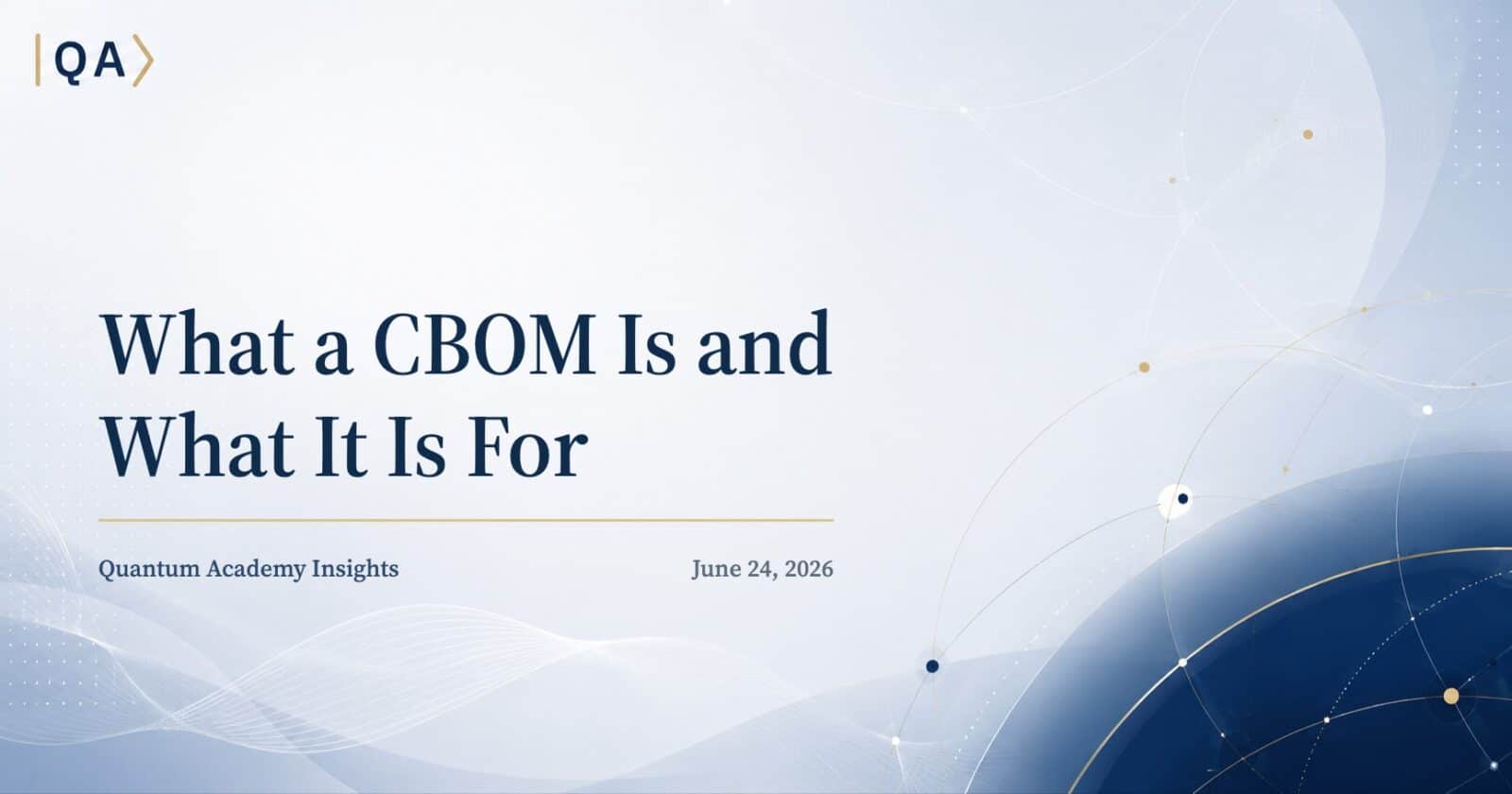 QA

What a CBOM Is and What It Is For

Quantum Academy Insights

June 24, 2026